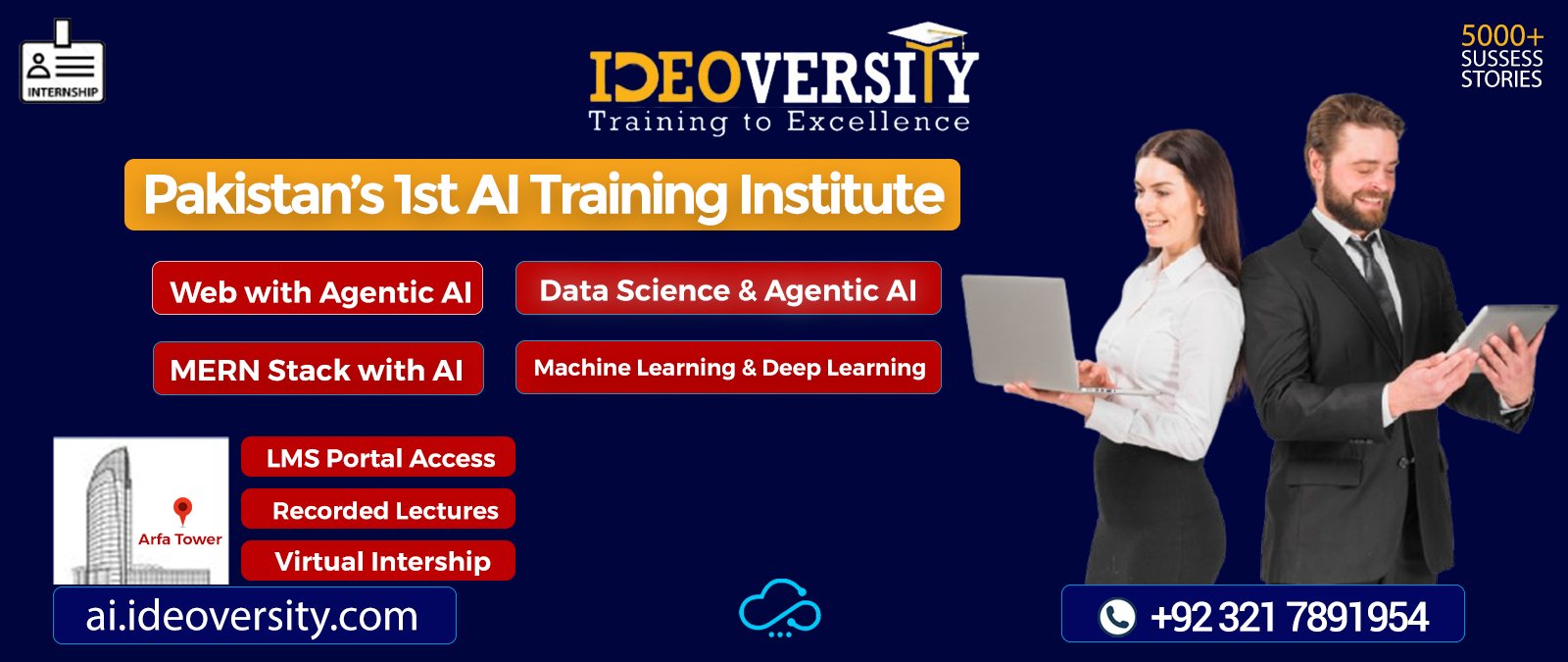 INTERNSHIP

IDEOVERSITY
Training to Excellence

5000+
SUSSESS
STORIES

Pakistan's 1st AI Training Institute

Web with Agentic AI

Data Science & Agentic AI

MERN Stack with AI

Machine Learning & Deep Learning

Arfa Tower

LMS Portal Access

Recorded Lectures

Virtual Intership

ai.ideoversity.com

+92 321 7891954